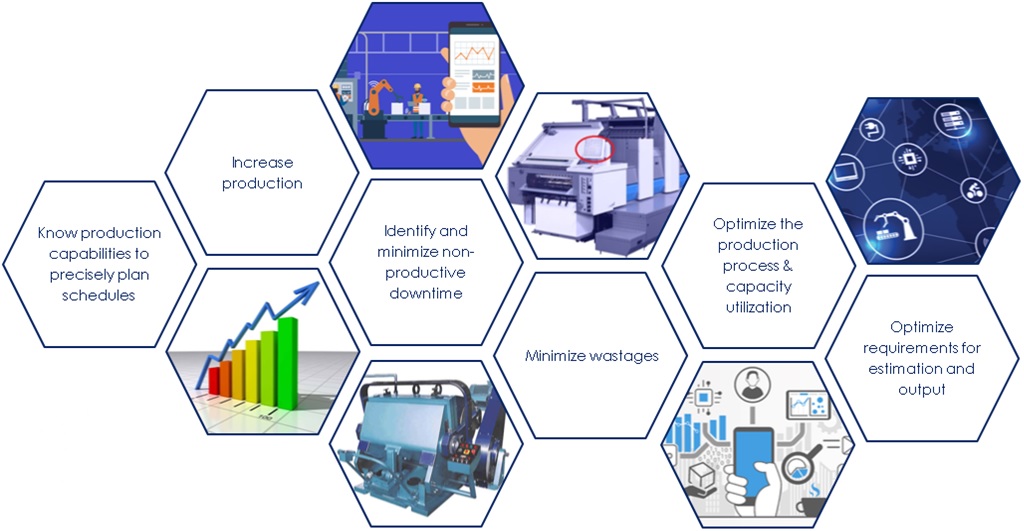 Know production capabilities to precisely plan schedules

Increase production

Identify and minimize non-productive downtime

Minimize wastages

Optimize the production process & capacity utilization

Optimize requirements for estimation and output